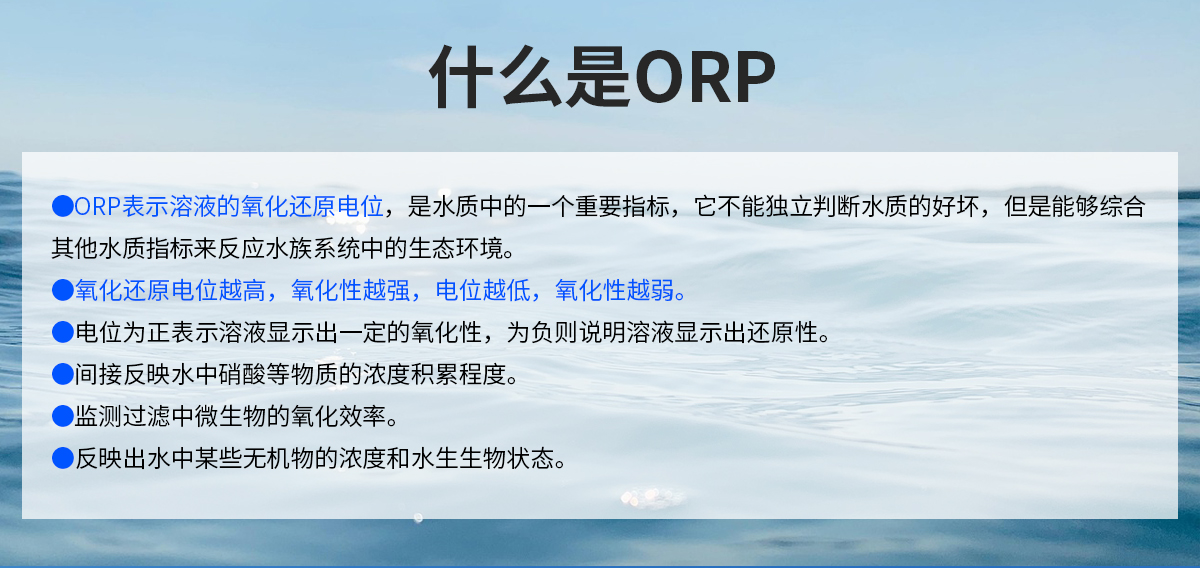 什么是ORP

●ORP表示溶液的氧化还原电位，是水质中的一个重要指标，它不能独立判断水质的好坏，但是能够综合其他水质指标来反应水族系统中的生态环境。

●氧化还原电位越高，氧化性越强，电位越低，氧化性越弱。

●电位为正表示溶液显示出一定的氧化性，为负则说明溶液显示出还原性。

●间接反映水中硝酸等物质的浓度积累程度。

●监测过滤中微生物的氧化效率。

●反映出水中某些无机物的浓度和水生生物状态。